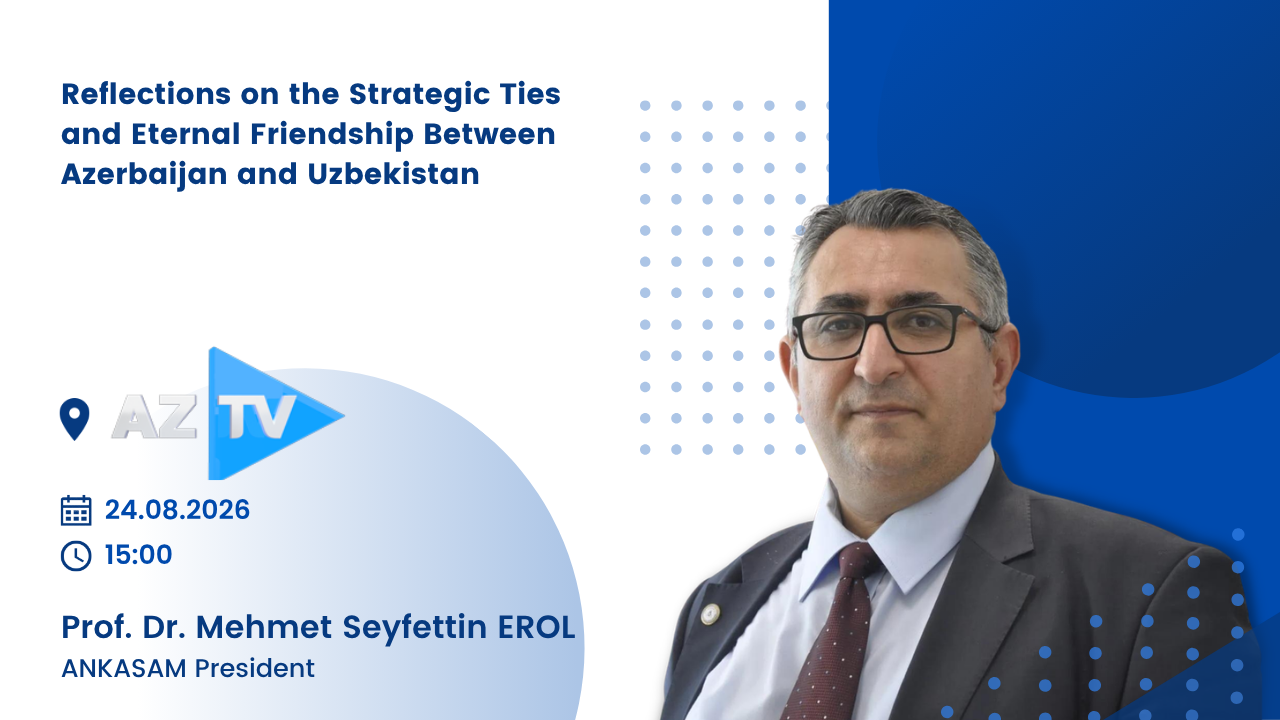 Reflections on the Strategic Ties and Eternal Friendship Between Azerbaijan and Uzbekistan

AZ TV

24.08.2026

15:00

Prof. Dr. Mehmet Seyfettin EROL

ANKASAM President